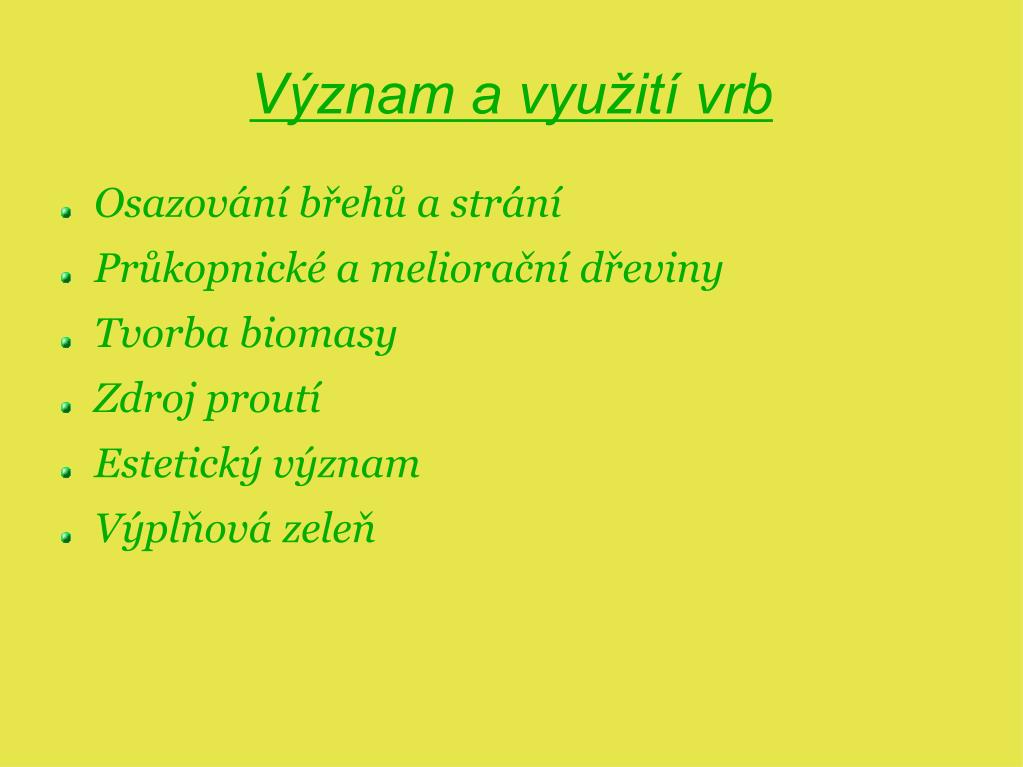 Význam a využití vrb

- Osazování břehů a strání
- Průkopnické a meliorační dřeviny
- Tvorba biomasy
- Zdroj proutí
- Estetický význam
- Výplňová zeleň